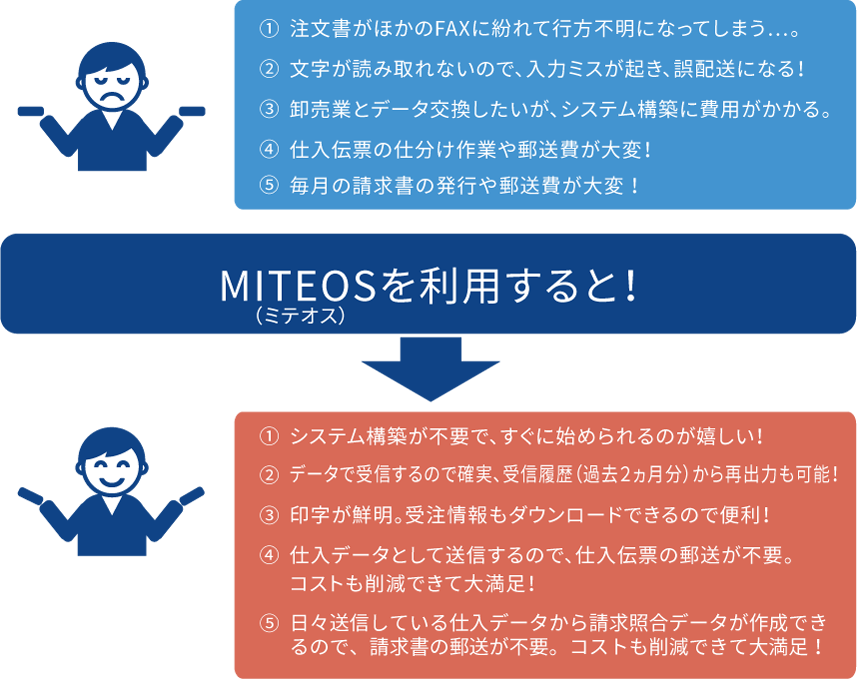 ① 注文書がほかのFAXに紛れて行方不明になってしまう…。
② 文字が読み取れないので、入力ミスが起き、誤配送になる！
③ 卸売業とデータ交換したいが、システム構築に費用がかかる。
④ 仕入伝票の仕分け作業や郵送費が大変！
⑤ 毎月の請求書の発行や郵送費が大変！

MITEOSを利用すると！
（ミテオス）

① システム構築が不要で、すぐに始められるのが嬉しい！
② データで受信するので確実、受信履歴（過去2ヵ月分）から再出力も可能！
③ 印字が鮮明。受注情報もダウンロードできるので便利！
④ 仕入データとして送信するので、仕入伝票の郵送が不要。コストも削減できて大満足！
⑤ 日々送信している仕入データから請求照合データが作成できるので、請求書の郵送が不要。コストも削減できて大満足！